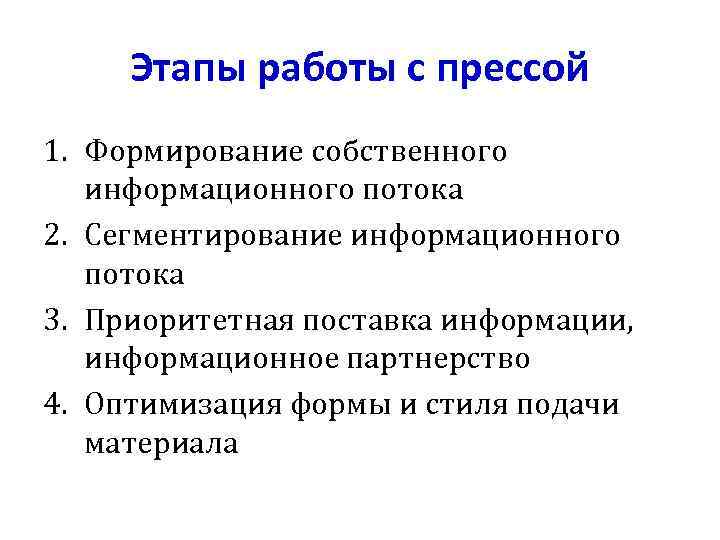 Этапы работы с прессой

1. Формирование собственного информационного потока
2. Сегментирование информационного потока
3. Приоритетная поставка информации, информационное партнерство
4. Оптимизация формы и стиля подачи материала